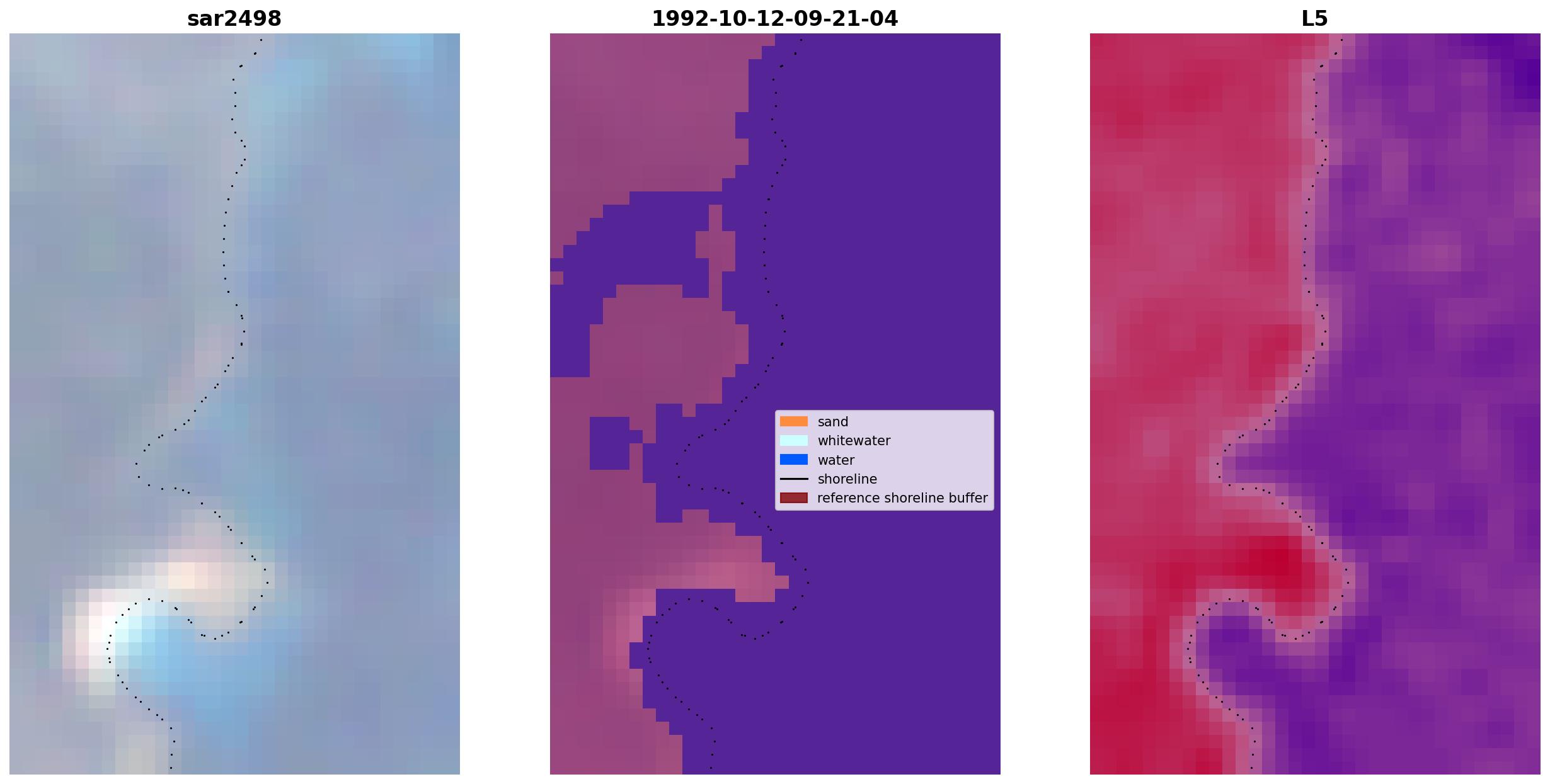 sar2498

1992-10-12-09-21-04

sand
whitewater
water
shoreline
reference shoreline buffer

L5